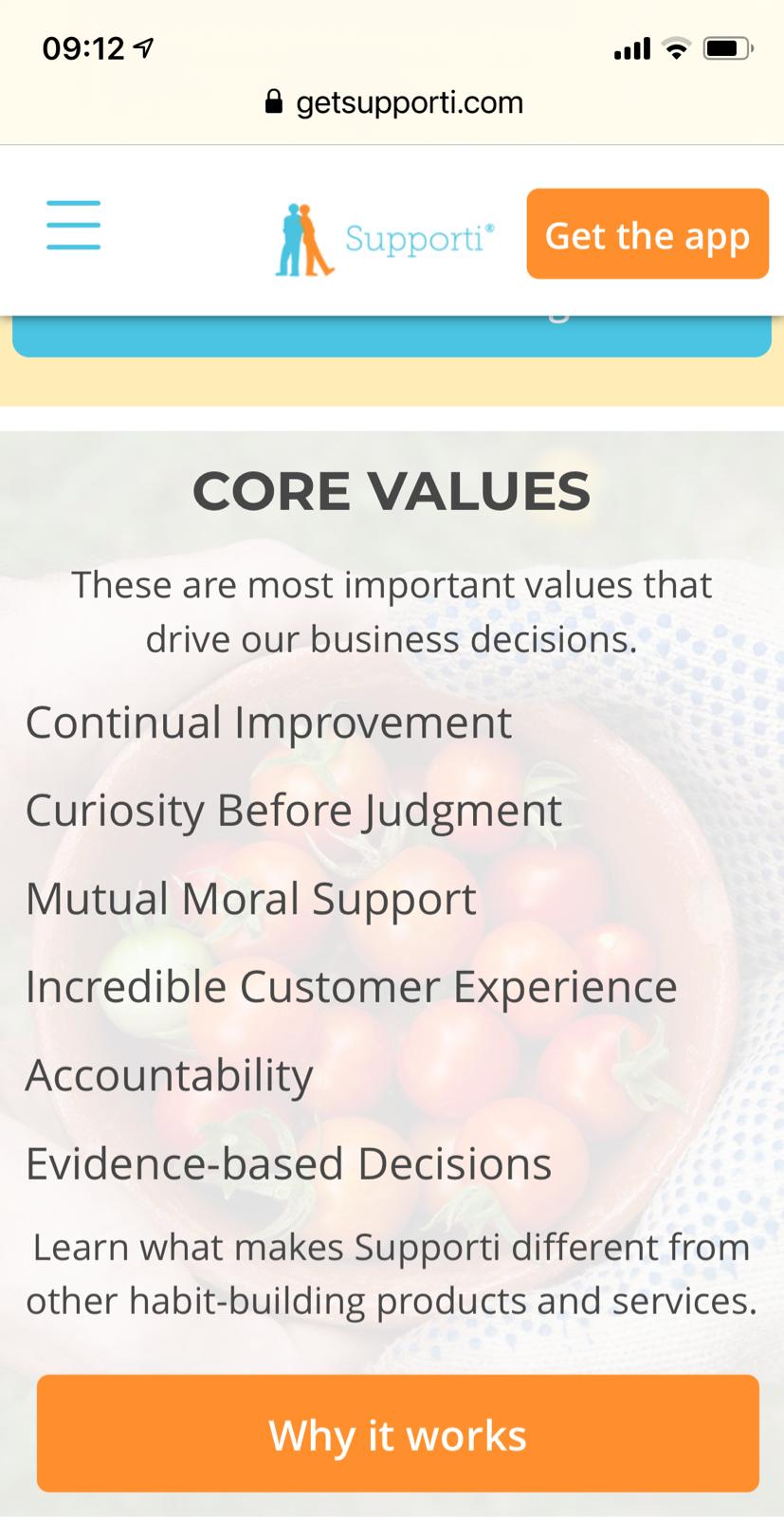 09:12

getsupporti.com

Supporti®

Get the app

CORE VALUES

These are most important values that drive our business decisions.

Continual Improvement

Curiosity Before Judgment

Mutual Moral Support

Incredible Customer Experience

Accountability

Evidence-based Decisions

Learn what makes Supporti different from other habit-building products and services.

Why it works